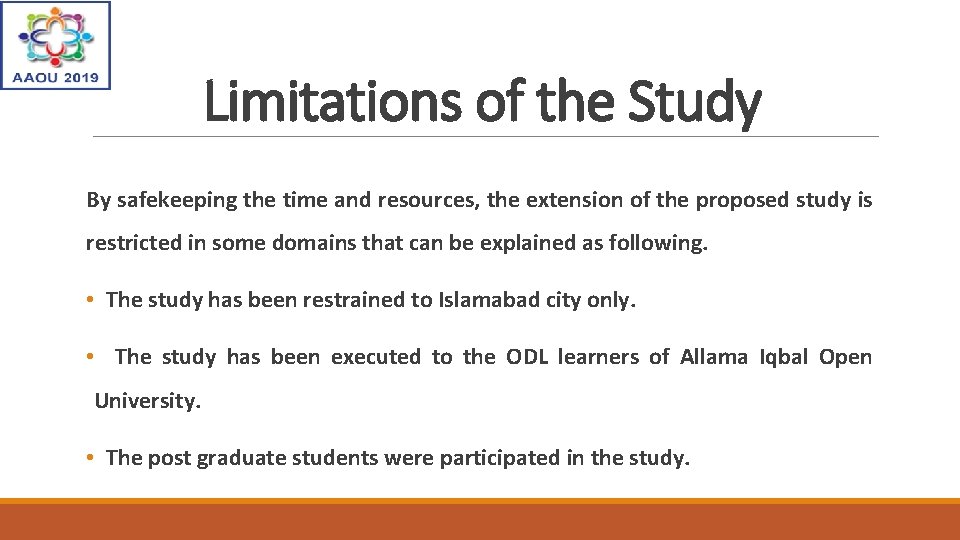 AAOU 2019

Limitations of the Study

By safekeeping the time and resources, the extension of the proposed study is restricted in some domains that can be explained as following.

• The study has been restrained to Islamabad city only.

• The study has been executed to the ODL learners of Allama Iqbal Open University.

• The post graduate students were participated in the study.